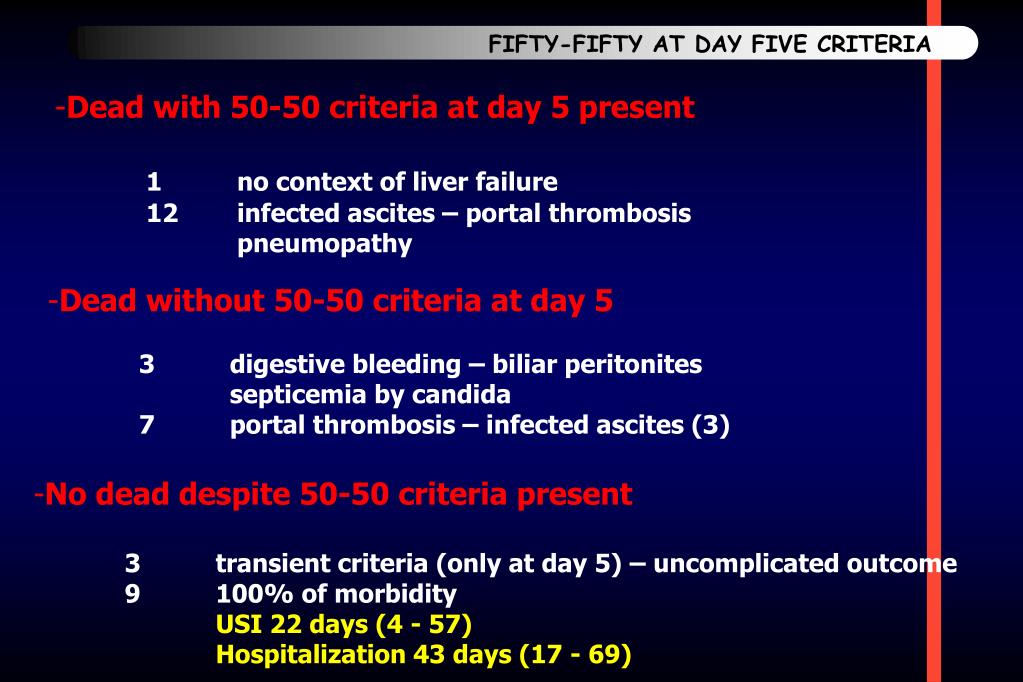 FIFTY-FIFTY AT DAY FIVE CRITERIA

-Dead with 50-50 criteria at day 5 present

1 no context of liver failure
12 infected ascites – portal thrombosis pneumopathy

-Dead without 50-50 criteria at day 5

3 digestive bleeding – biliar peritonites septicemia by candida
7 portal thrombosis – infected ascites (3)

-No dead despite 50-50 criteria present

3 transient criteria (only at day 5) – uncomplicated outcome
9 100% of morbidity
USI 22 days (4 - 57)
Hospitalization 43 days (17 - 69)